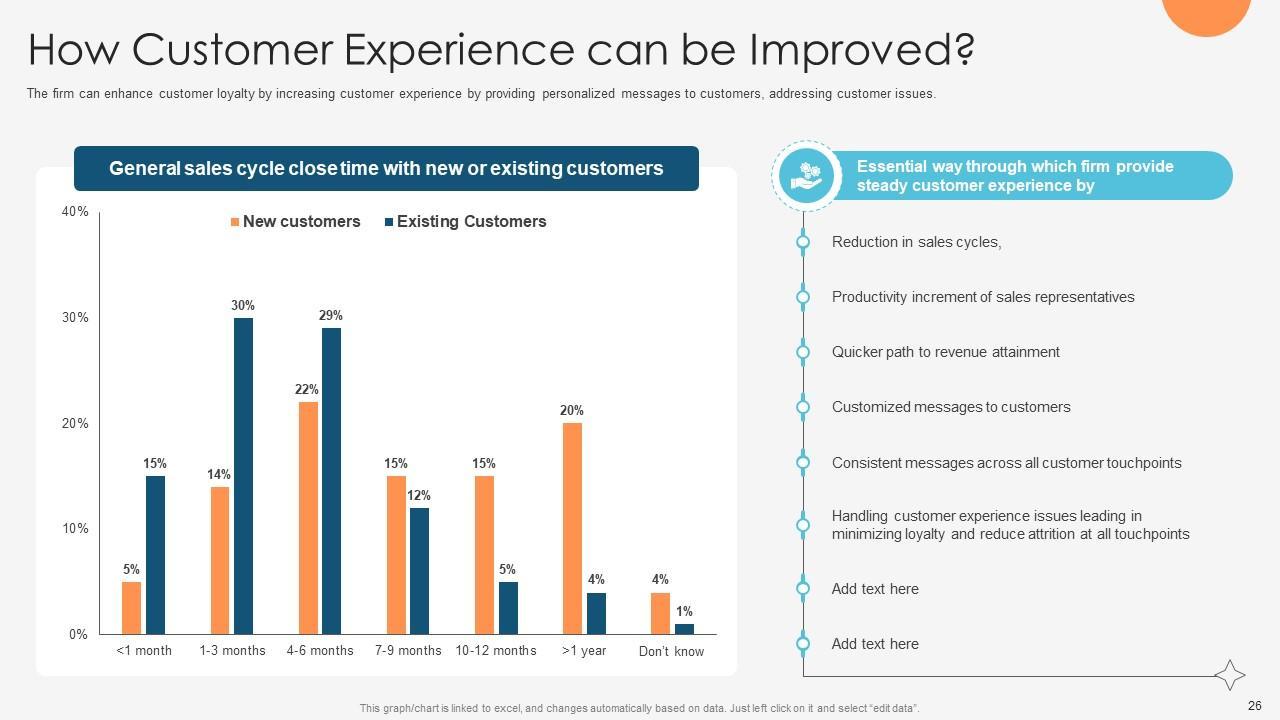 How Customer Experience can be Improved?

The firm can enhance customer loyalty by increasing customer experience by providing personalized messages to customers, addressing customer issues.

General sales cycle close time with new or existing customers

New customers
Existing Customers

40%
30%
20%
10%
0%

5%
15%
14%
30%
22%
29%
15%
12%
15%
5%
20%
4%
4%
1%

<1 month
1-3 months
4-6 months
7-9 months
10-12 months
>1 year
Don't know

Essential way through which firm provide steady customer experience by

Reduction in sales cycles,

Productivity increment of sales representatives

Quicker path to revenue attainment

Customized messages to customers

Consistent messages across all customer touchpoints

Handling customer experience issues leading in minimizing loyalty and reduce attrition at all touchpoints

Add text here

Add text here

This graph/chart is linked to excel, and changes automatically based on data. Just left click on it and select "edit data".

26